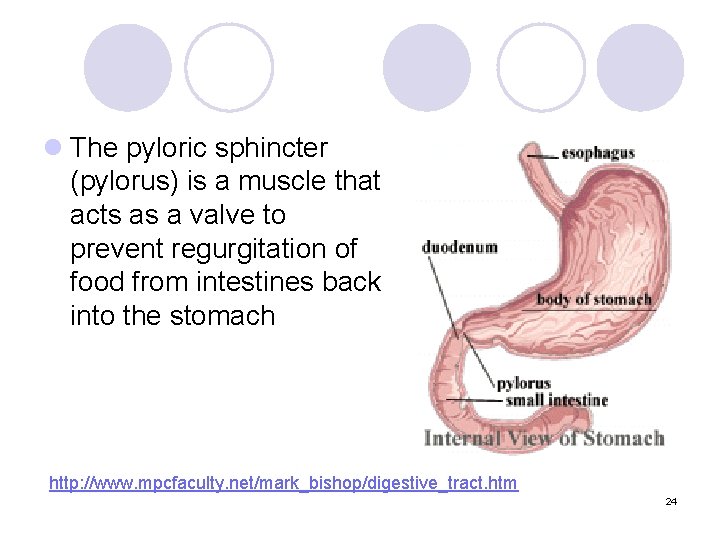 The pyloric sphincter (pylorus) is a muscle that acts as a valve to prevent regurgitation of food from intestines back into the stomach

esophagus
duodenum
body of stomach
pylorus
small intestine
Internal View of Stomach

http://www.mpcfaculty.net/mark_bishop/digestive_tract.htm

24